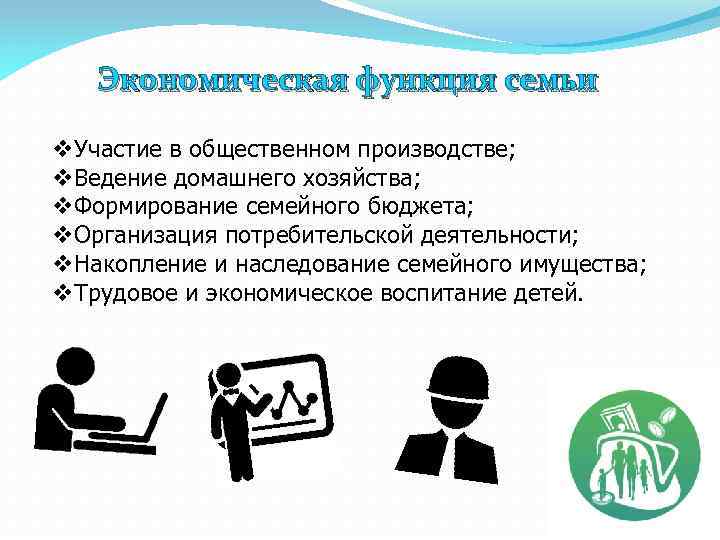 Экономическая функция семьи

❖Участие в общественном производстве;
❖Ведение домашнего хозяйства;
❖Формирование семейного бюджета;
❖Организация потребительской деятельности;
❖Накопление и наследование семейного имущества;
❖Трудовое и экономическое воспитание детей.